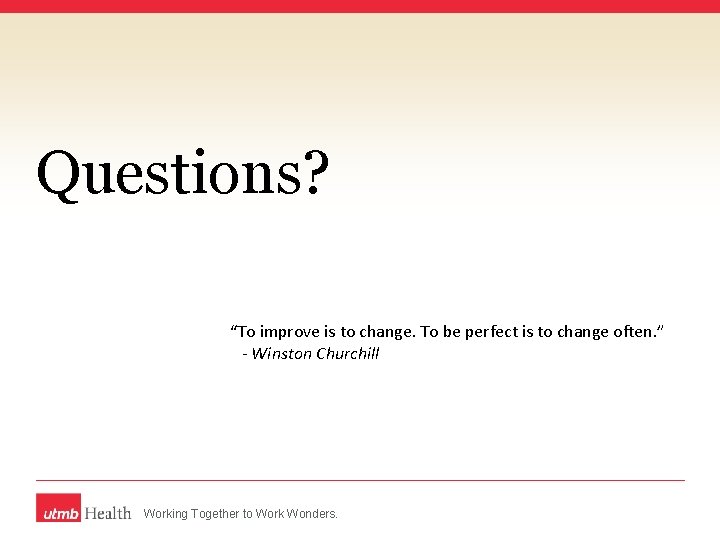 Questions?

“To improve is to change. To be perfect is to change often.”
- Winston Churchill

utmb Health Working Together to Work Wonders.